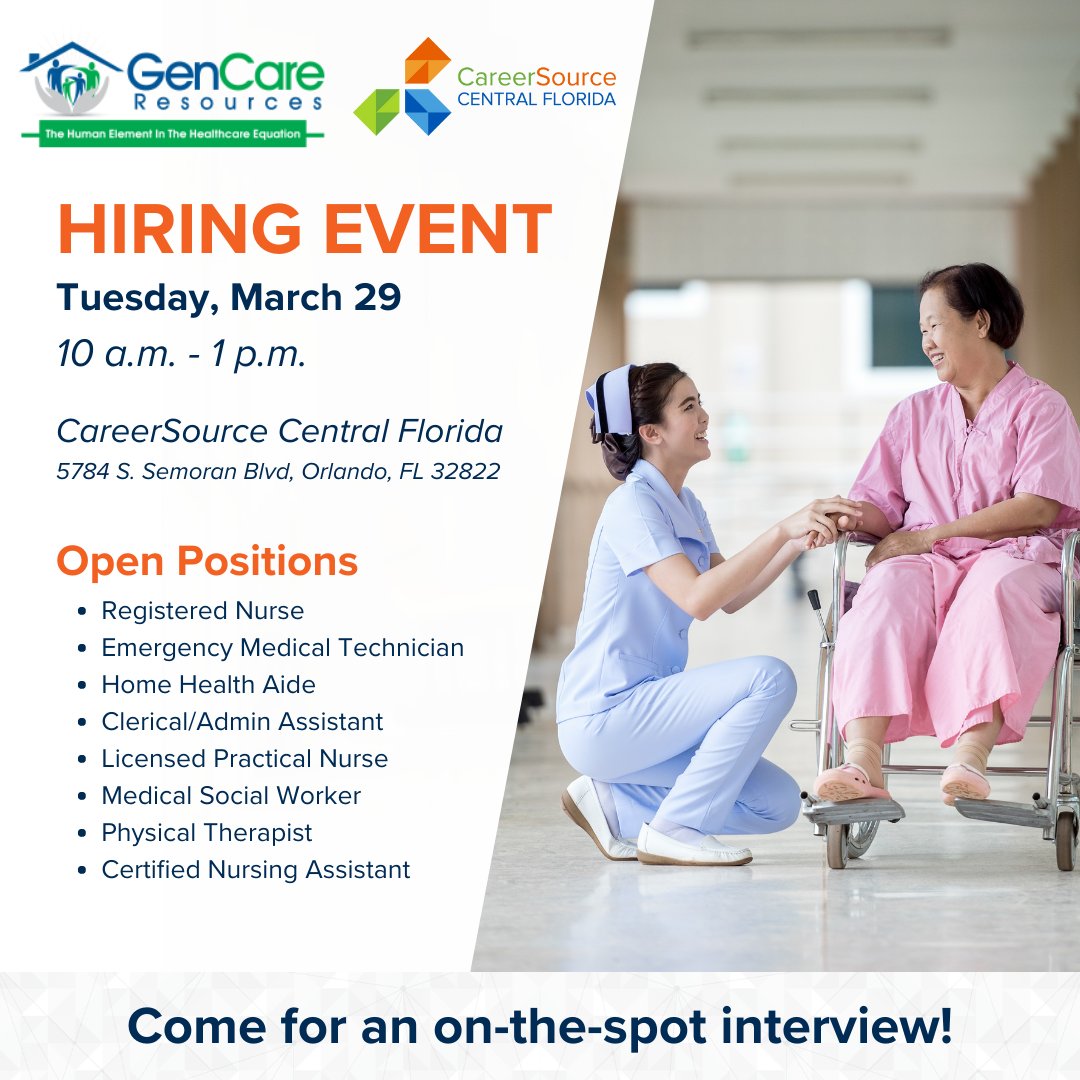 GenCare Resources
The Human Element In The Healthcare Equation

CareerSource CENTRAL FLORIDA

HIRING EVENT

Tuesday, March 29

10 a.m. - 1 p.m.

CareerSource Central Florida
5784 S. Semoran Blvd, Orlando, FL 32822

Open Positions

- Registered Nurse
- Emergency Medical Technician
- Home Health Aide
- Clerical/Admin Assistant
- Licensed Practical Nurse
- Medical Social Worker
- Physical Therapist
- Certified Nursing Assistant

Come for an on-the-spot interview!